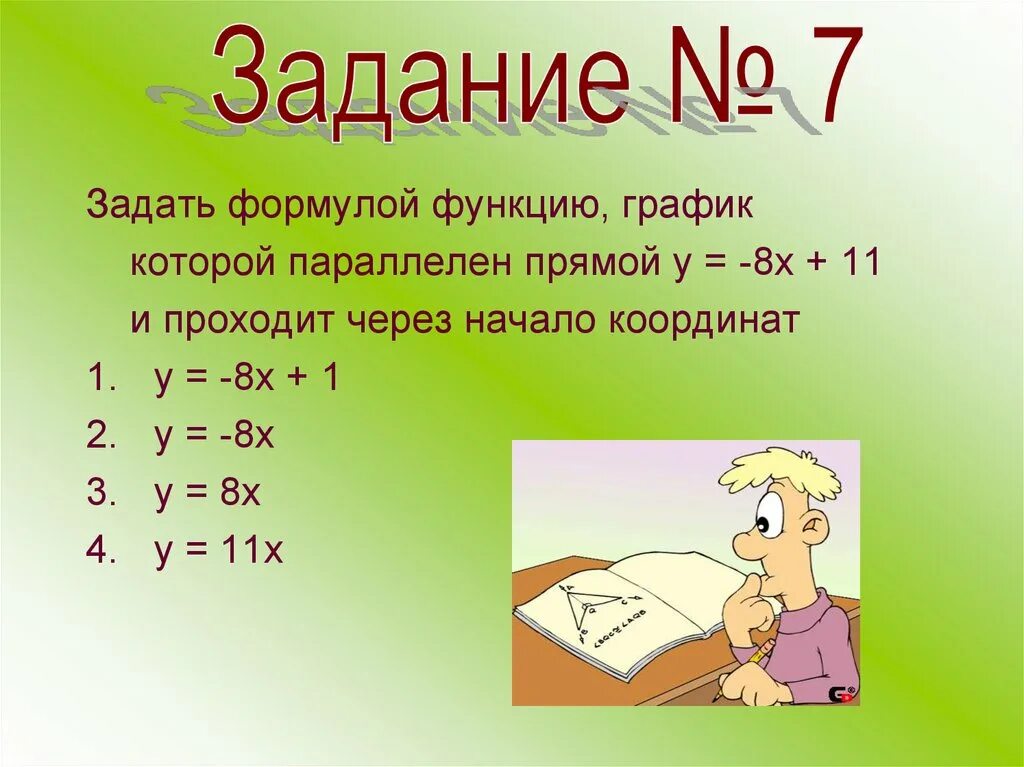 Задание № 7

Задать формулой функцию, график которой параллелен прямой $y = -8x + 11$ и проходит через начало координат

1. $y = -8x + 1$
2. $y = -8x$
3. $y = 8x$
4. $y = 11x$